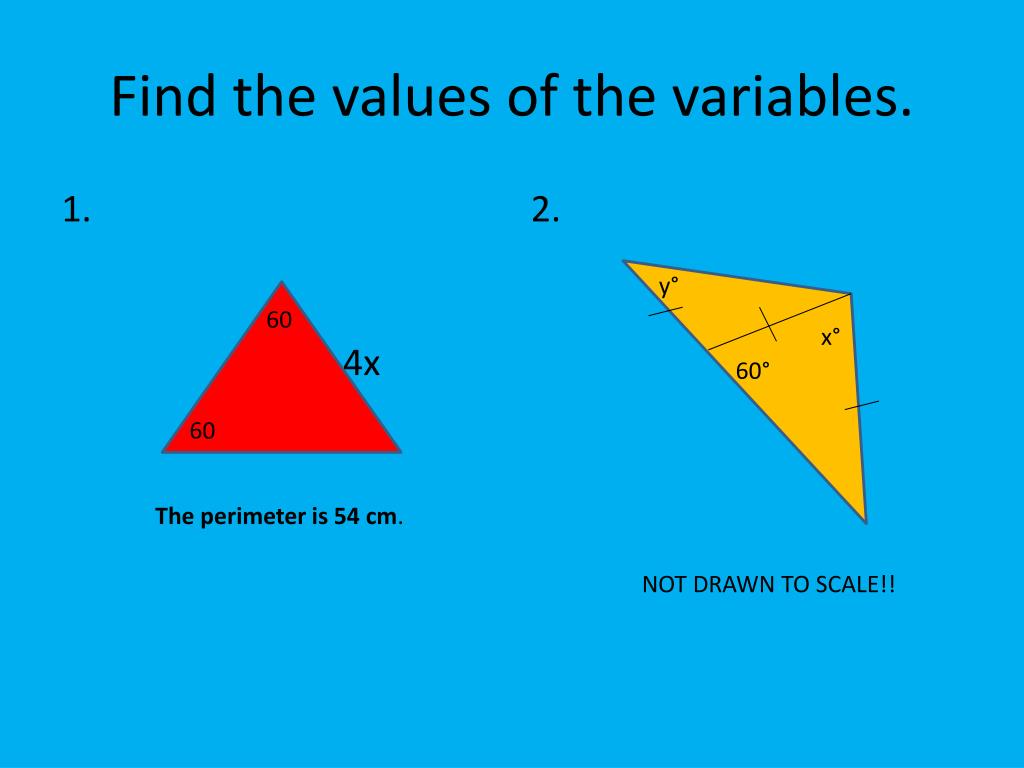 Find the values of the variables.

1.

60

4x

60

The perimeter is 54 cm.

2.

y°

x°

60°

NOT DRAWN TO SCALE!!